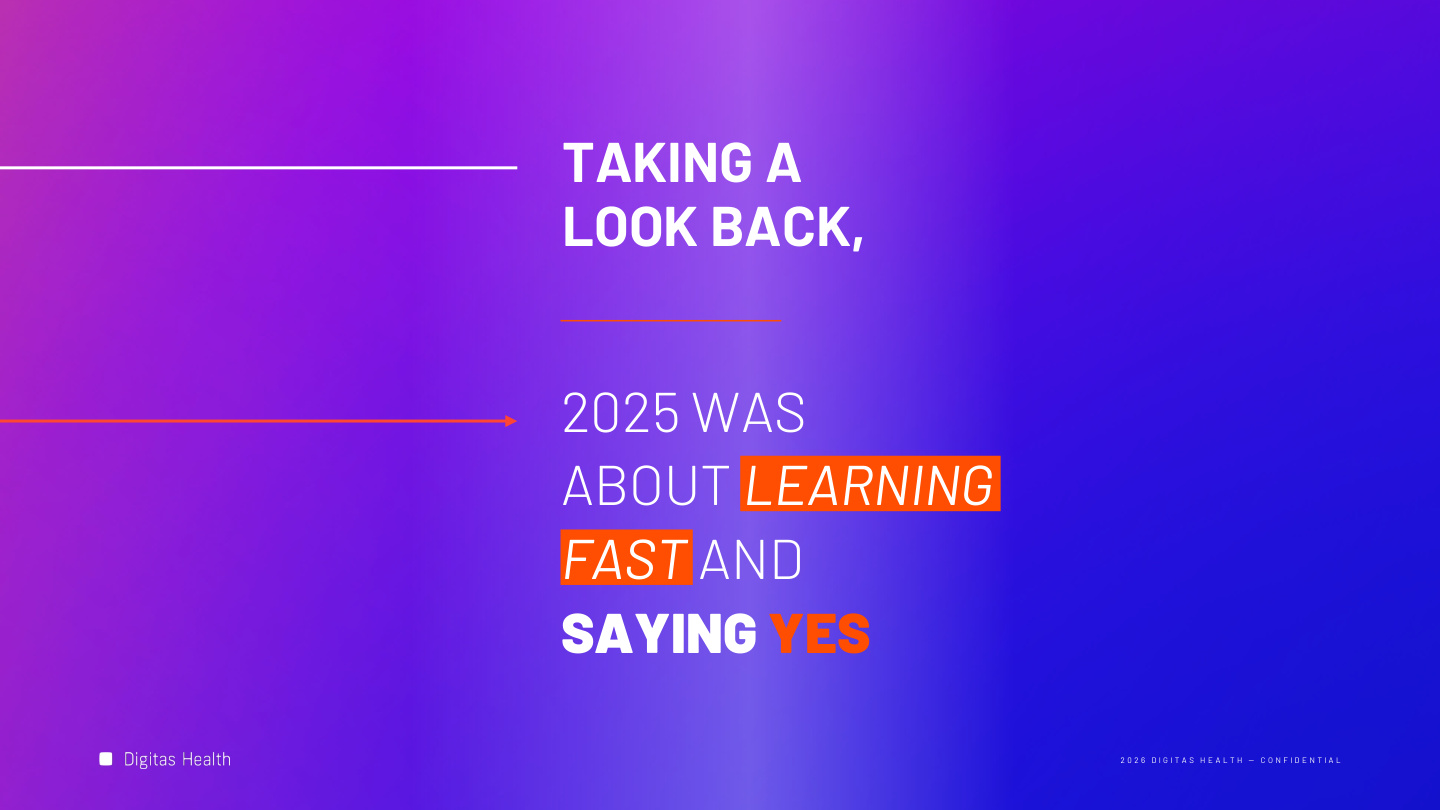 TAKING A LOOK BACK,

2025 WAS ABOUT LEARNING FAST AND SAYING YES

Digitas Health

2026 DIGITAS HEALTH – CONFIDENTIAL